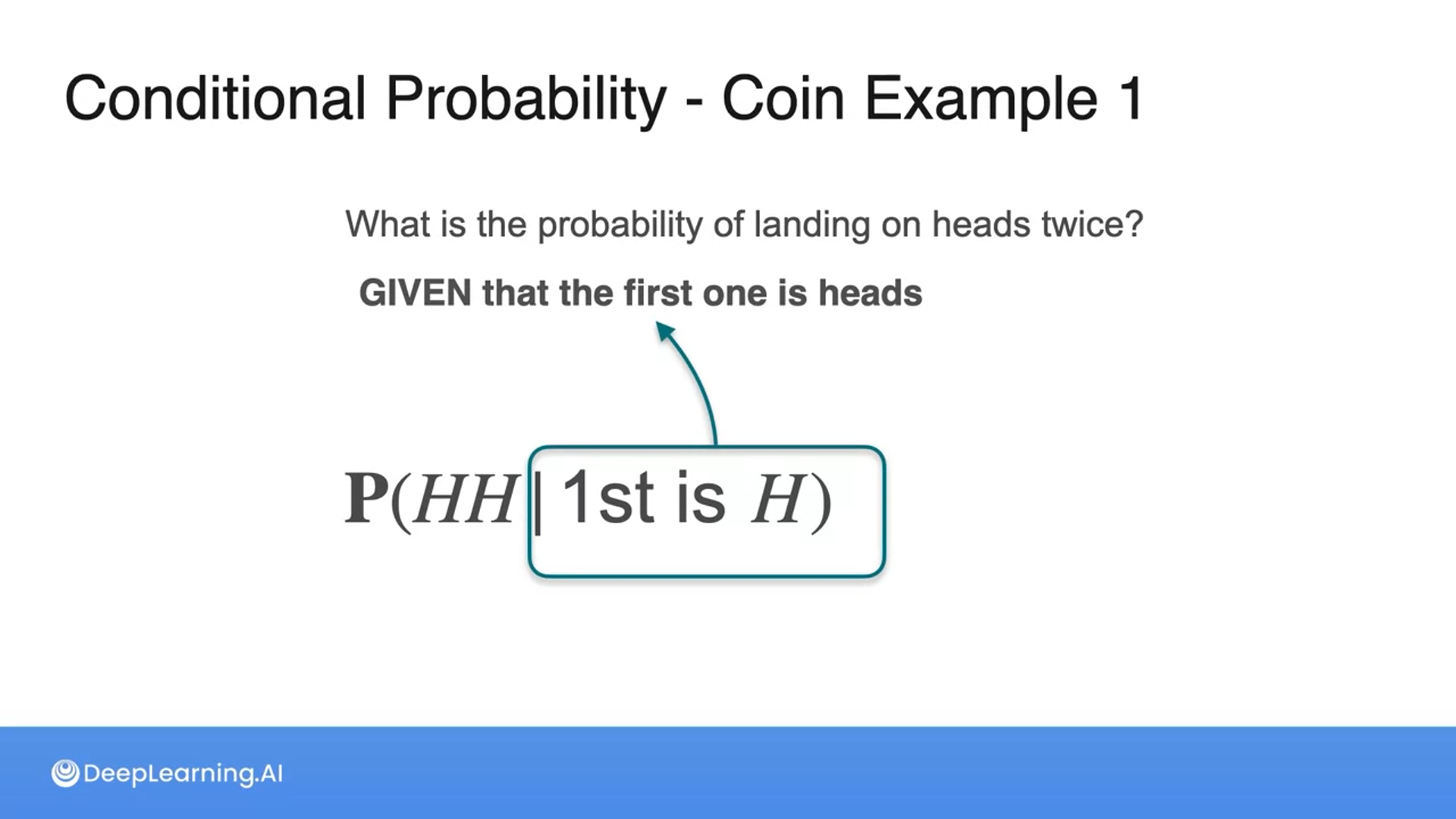 Conditional Probability - Coin Example 1

What is the probability of landing on heads twice?

GIVEN that the first one is heads

$\mathbf{P}(HH \mid \text{1st is } H)$

DeepLearning.AI